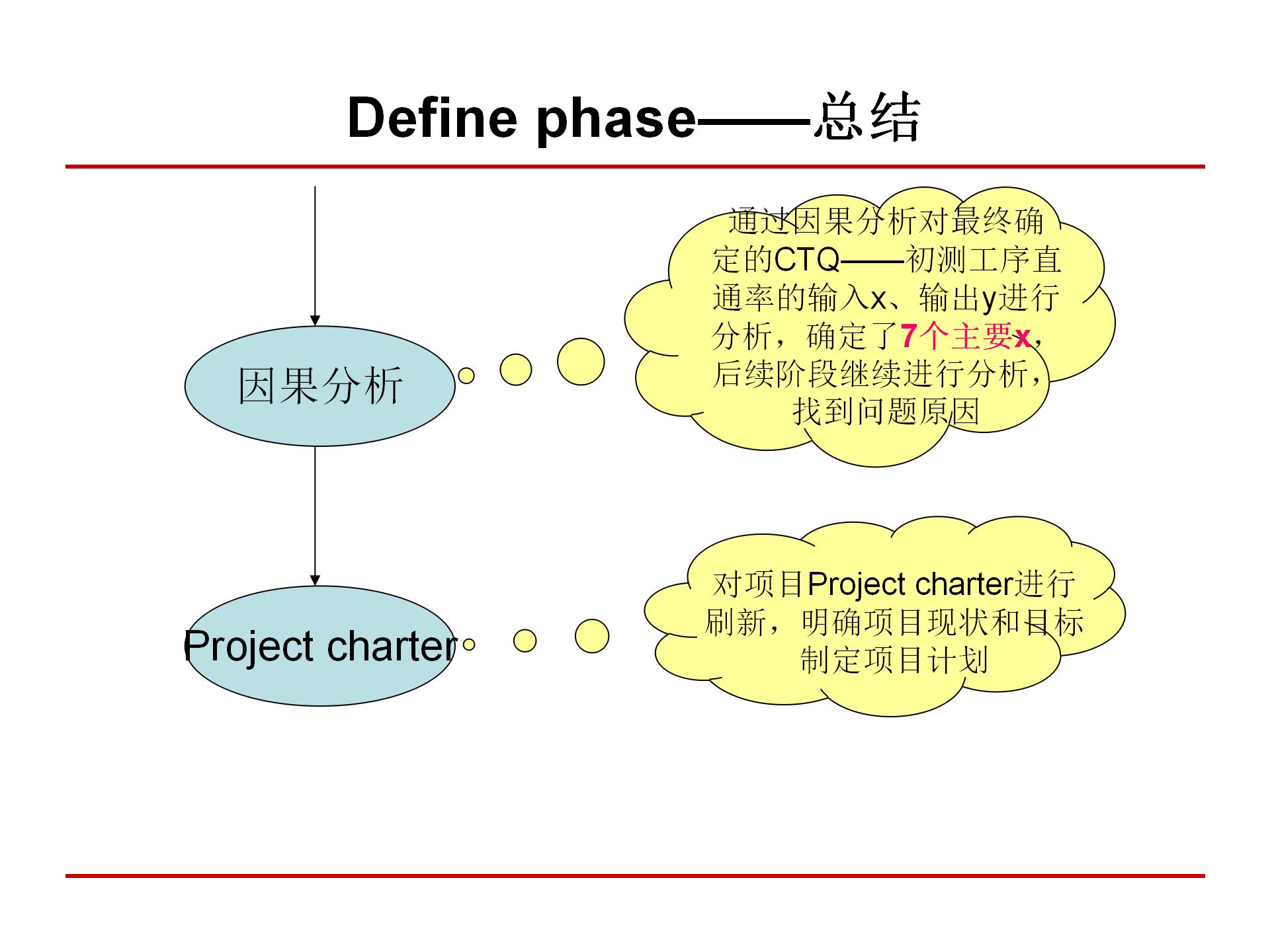 Define phase——总结

因果分析

通过因果分析对最终确定的CTQ——初测工序直通率的输入x、输出y进行分析，确定了7个主要x，后续阶段继续进行分析，找到问题原因

Project charter

对项目Project charter进行刷新，明确项目现状和目标制定项目计划